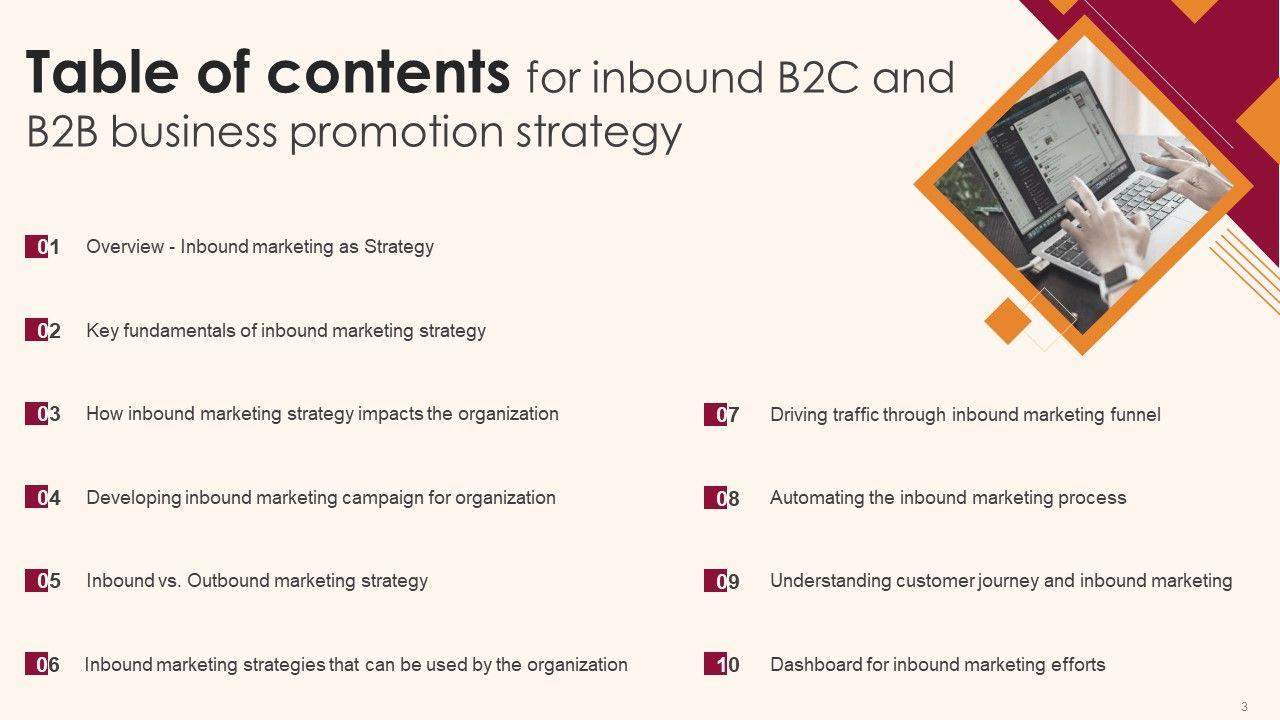 Table of contents for inbound B2C and B2B business promotion strategy

01 Overview - Inbound marketing as Strategy

02 Key fundamentals of inbound marketing strategy

03 How inbound marketing strategy impacts the organization

04 Developing inbound marketing campaign for organization

05 Inbound vs. Outbound marketing strategy

06 Inbound marketing strategies that can be used by the organization

07 Driving traffic through inbound marketing funnel

08 Automating the inbound marketing process

09 Understanding customer journey and inbound marketing

10 Dashboard for inbound marketing efforts

3